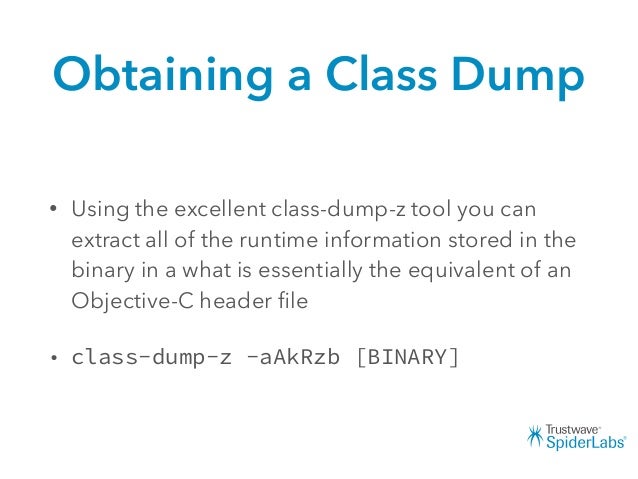 Obtaining a Class Dump

• Using the excellent class-dump-z tool you can extract all of the runtime information stored in the binary in a what is essentially the equivalent of an Objective-C header file

• class-dump-z -aAkRzb [BINARY]

Trustwave® SpiderLabs®